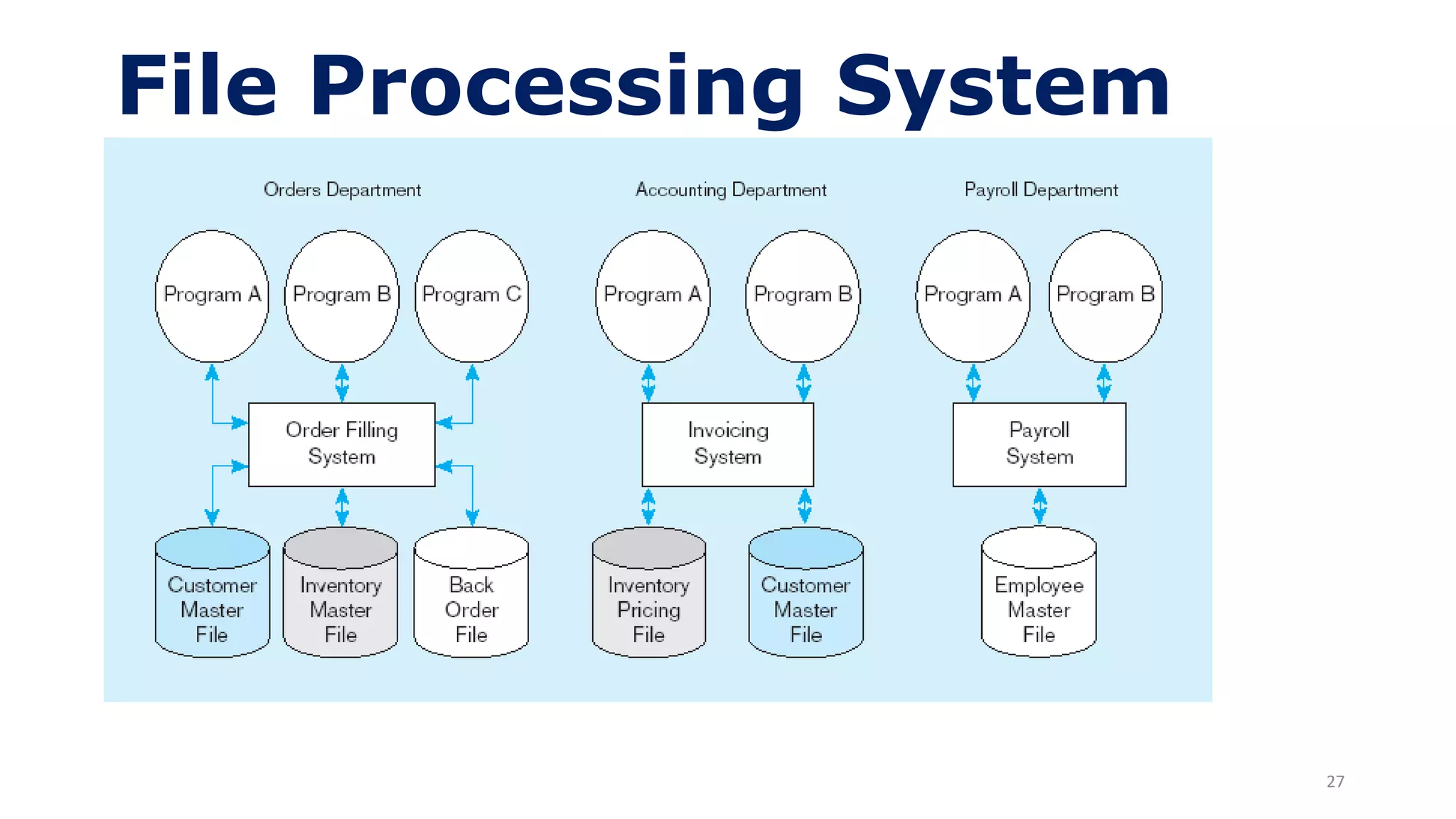 File Processing System

Orders Department

Accounting Department

Payroll Department

Program A

Program B

Program C

Program A

Program B

Program A

Program B

Order Filling System

Invoicing System

Payroll System

Customer Master File

Inventory Master File

Back Order File

Inventory Pricing File

Customer Master File

Employee Master File

27